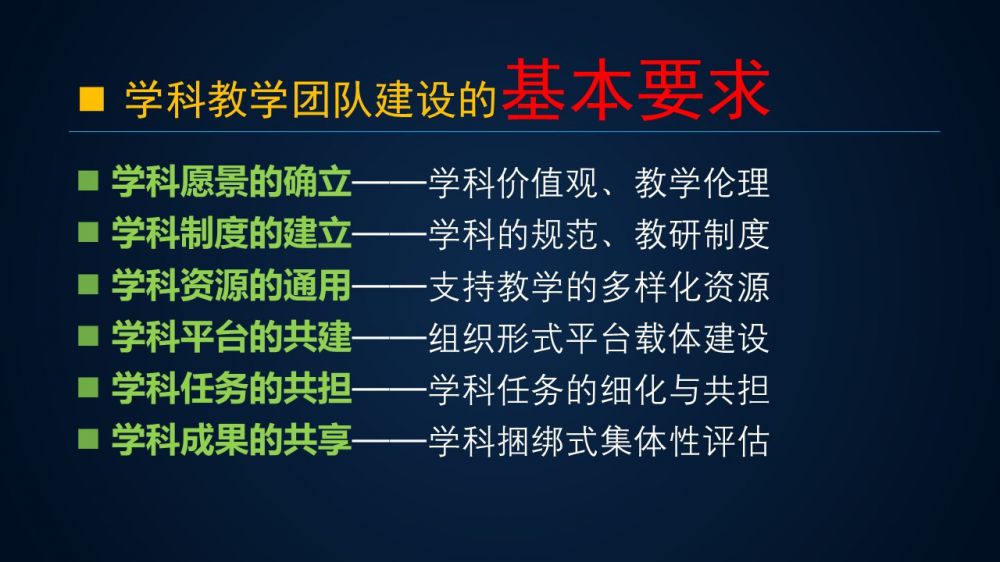 ■ 学科教学团队建设的基本要求

■ 学科愿景的确立——学科价值观、教学伦理
■ 学科制度的建立——学科的规范、教研制度
■ 学科资源的通用——支持教学的多样化资源
■ 学科平台的共建——组织形式平台载体建设
■ 学科任务的共担——学科任务的细化与共担
■ 学科成果的共享——学科捆绑式集体性评估